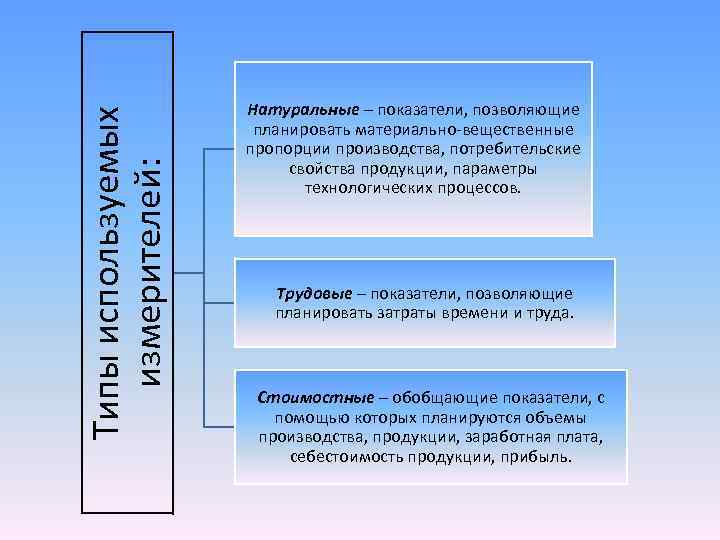 Типы используемых измерителей:

Натуральные – показатели, позволяющие планировать материально-вещественные пропорции производства, потребительские свойства продукции, параметры технологических процессов.

Трудовые – показатели, позволяющие планировать затраты времени и труда.

Стоимостные – обобщающие показатели, с помощью которых планируются объемы производства, продукции, заработная плата, себестоимость продукции, прибыль.